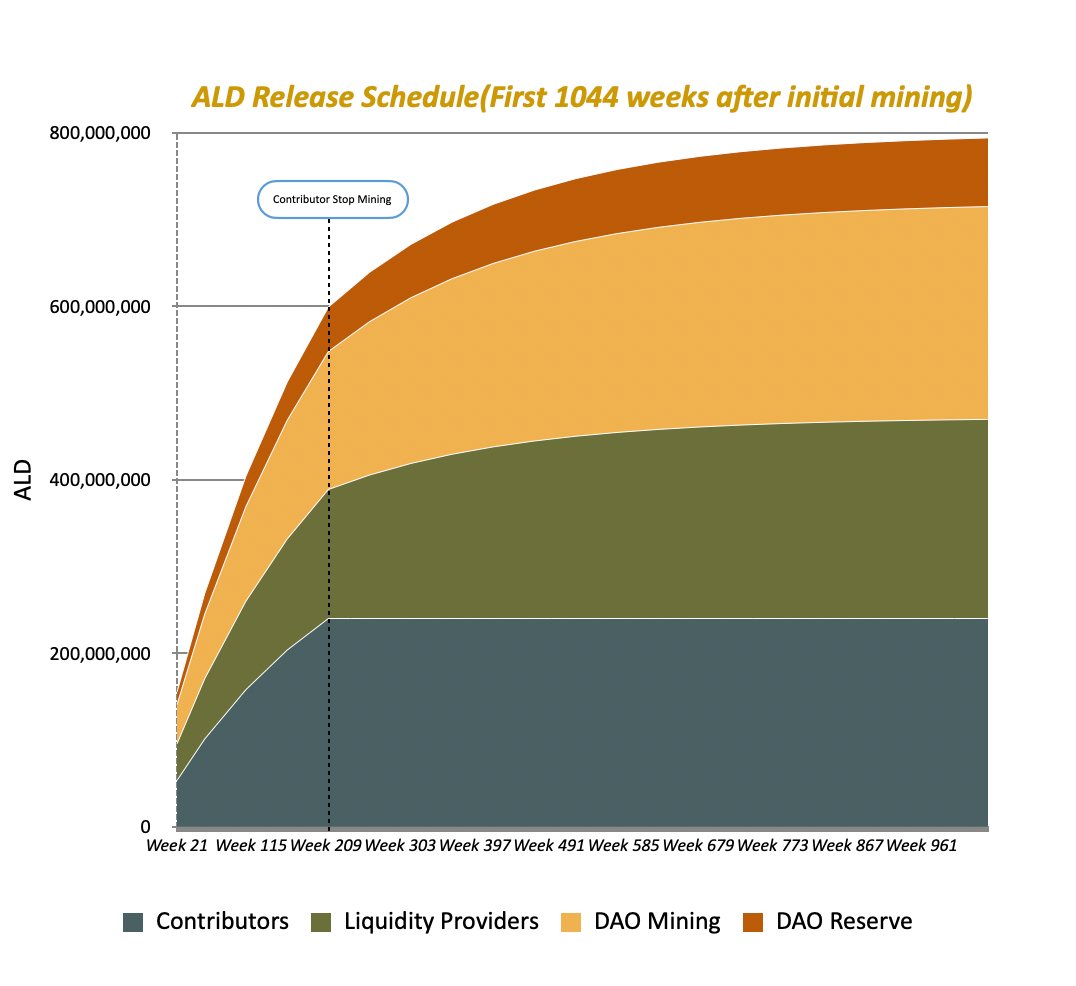 ALD Release Schedule(First 1044 weeks after initial mining)

800,000,000
600,000,000
400,000,000
200,000,000
0

ALD

Contributor Stop Mining

Week 21 Week 115 Week 209 Week 303 Week 397 Week 491 Week 585 Week 679 Week 773 Week 867 Week 961

Contributors Liquidity Providers DAO Mining DAO Reserve